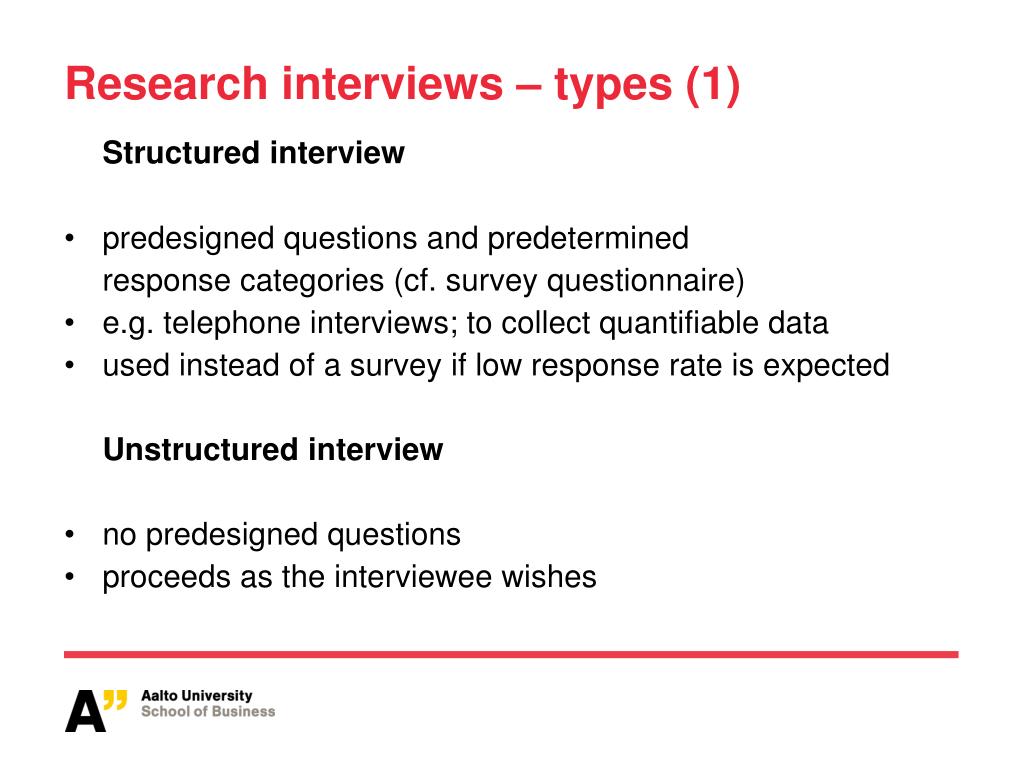 Research interviews – types (1)

Structured interview

• predesigned questions and predetermined response categories (cf. survey questionnaire)
• e.g. telephone interviews; to collect quantifiable data
• used instead of a survey if low response rate is expected

Unstructured interview

• no predesigned questions
• proceeds as the interviewee wishes

A" Aalto University
School of Business